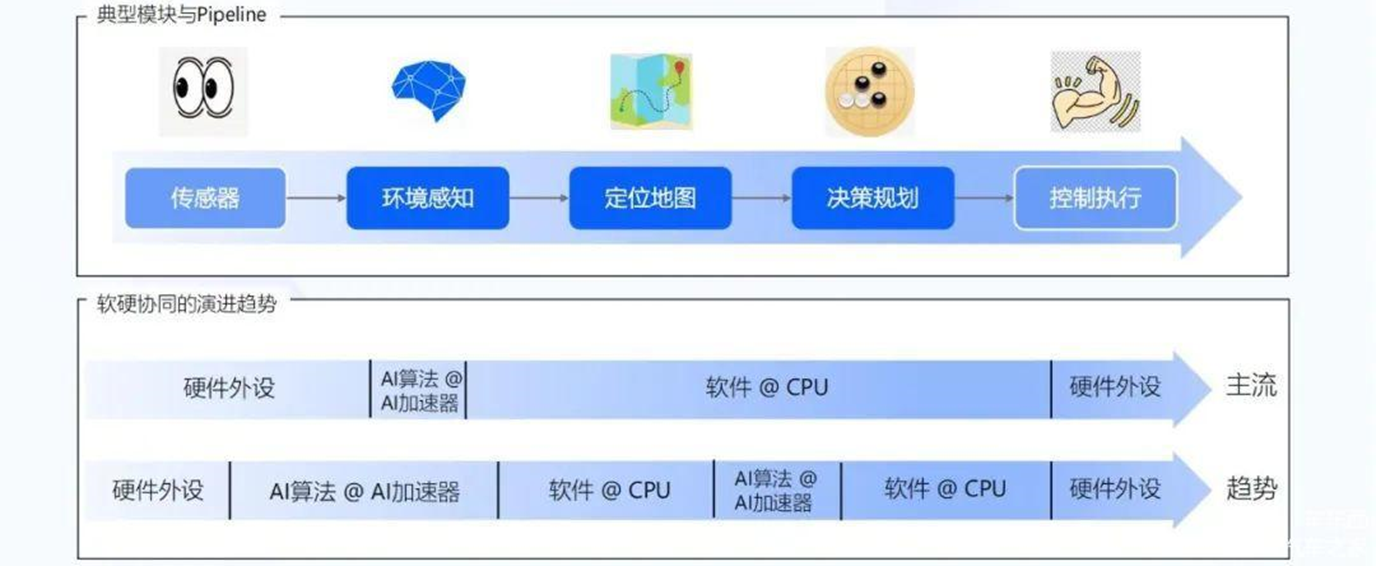 典型模块与Pipeline

传感器
环境感知
定位地图
决策规划
控制执行

软硬协同的演进趋势

硬件外设
AI算法 @ AI加速器
软件 @ CPU
硬件外设
主流

硬件外设
AI算法 @ AI加速器
软件 @ CPU
AI算法 @ AI加速器
软件 @ CPU
硬件外设
趋势